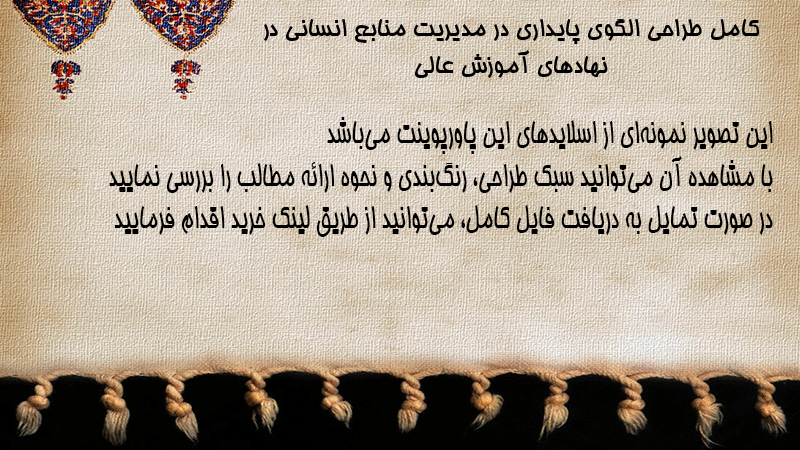 کامل طراحی الگوی پایداری در مدیریت منابع انسانی در نهادهای آموزش عالی

این تصویر نمونه‌ای از اسلایدهای این پاورپوینت می‌باشد
با مشاهده آن می‌توانید سبک طراحی، رنگ‌بندی و نحوه ارائه مطالب را بررسی نمایید
در صورت تمایل به دریافت فایل کامل، می‌توانید از طریق لینک خرید اقدام فرمایید